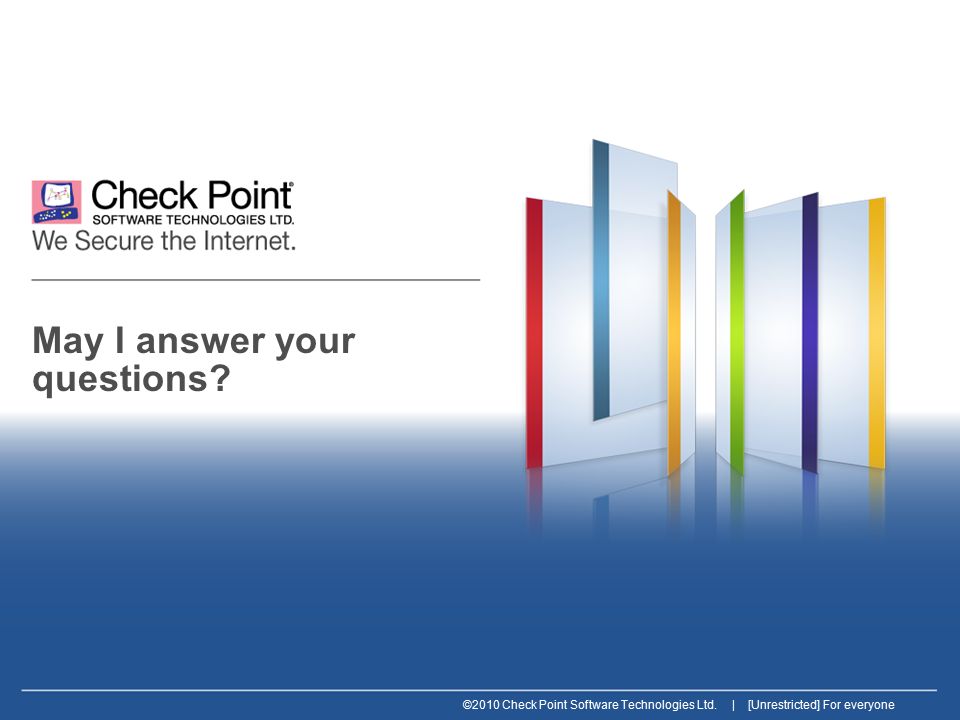 Check Point®
SOFTWARE TECHNOLOGIES LTD.
We Secure the Internet.

May I answer your questions?

©2010 Check Point Software Technologies Ltd. | [Unrestricted] For everyone